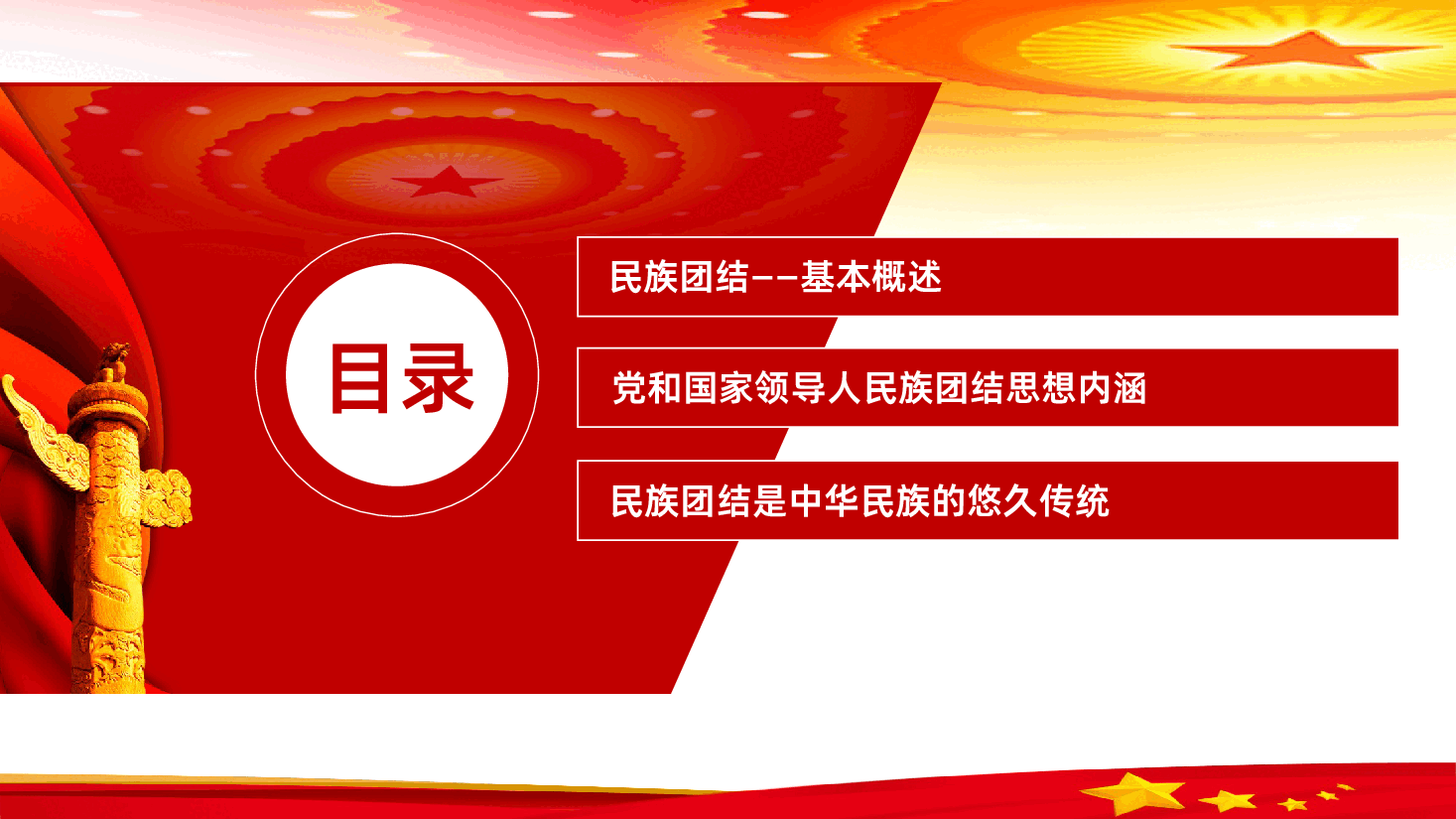 目录

民族团结——基本概述

党和国家领导人民族团结思想内涵

民族团结是中华民族的悠久传统